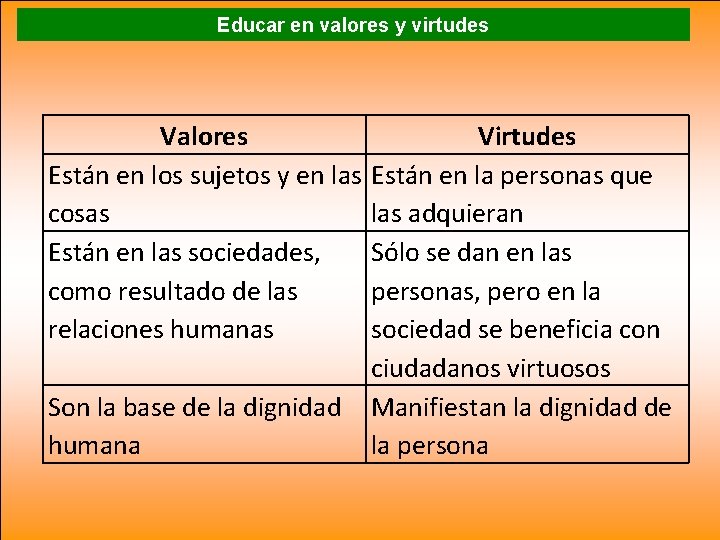 Educar en valores y virtudes

| Valores | Virtudes |
|---|---|
| Están en los sujetos y en las cosas | Están en la personas que las adquieran |
| Están en las sociedades, como resultado de las relaciones humanas | Sólo se dan en las personas, pero en la sociedad se beneficia con ciudadanos virtuosos |
| Son la base de la dignidad humana | Manifiestan la dignidad de la persona |